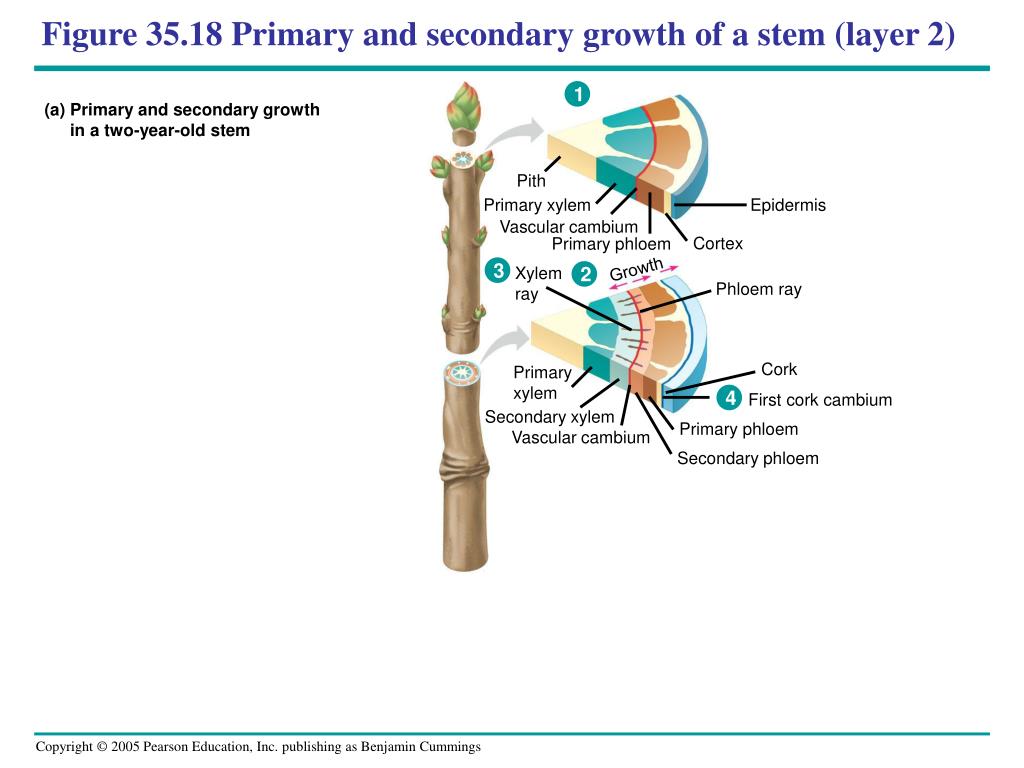 Figure 35.18 Primary and secondary growth of a stem (layer 2)

(a) Primary and secondary growth in a two-year-old stem

1

Pith

Primary xylem

Vascular cambium

Primary phloem

Epidermis

Cortex

3 Xylem ray

2 Growth

Phloem ray

Primary xylem

Secondary xylem

Vascular cambium

Cork

4 First cork cambium

Primary phloem

Secondary phloem

Copyright © 2005 Pearson Education, Inc. publishing as Benjamin Cummings